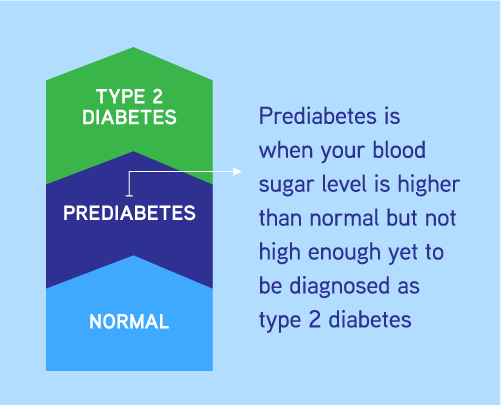 TYPE 2
DIABETES

PREDIABETES

NORMAL

Prediabetes is when your blood sugar level is higher than normal but not high enough yet to be diagnosed as type 2 diabetes